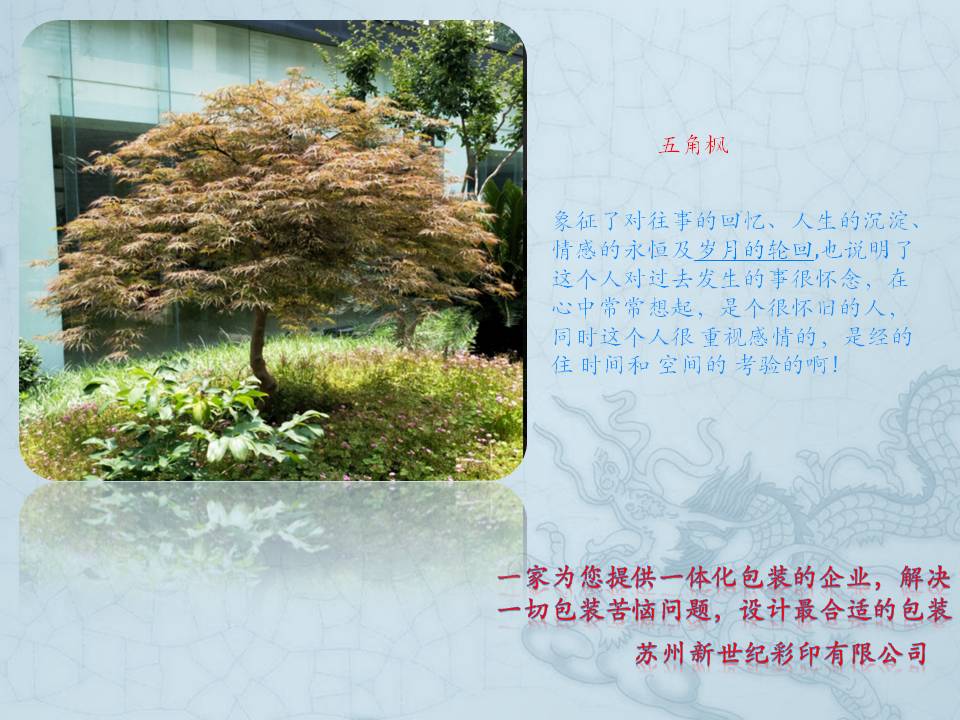 五角枫

象征了对往事的回忆、人生的沉淀、情感的永恒及岁月的轮回,也说明了这个人对过去发生的事很怀念，在心中常常想起，是个很怀旧的人，同时这个人很重视感情的，是经的住时间和空间的考验的啊!

一家为您提供一体化包装的企业，解决一切包装苦恼问题，设计最合适的包装

苏州新世纪彩印有限公司